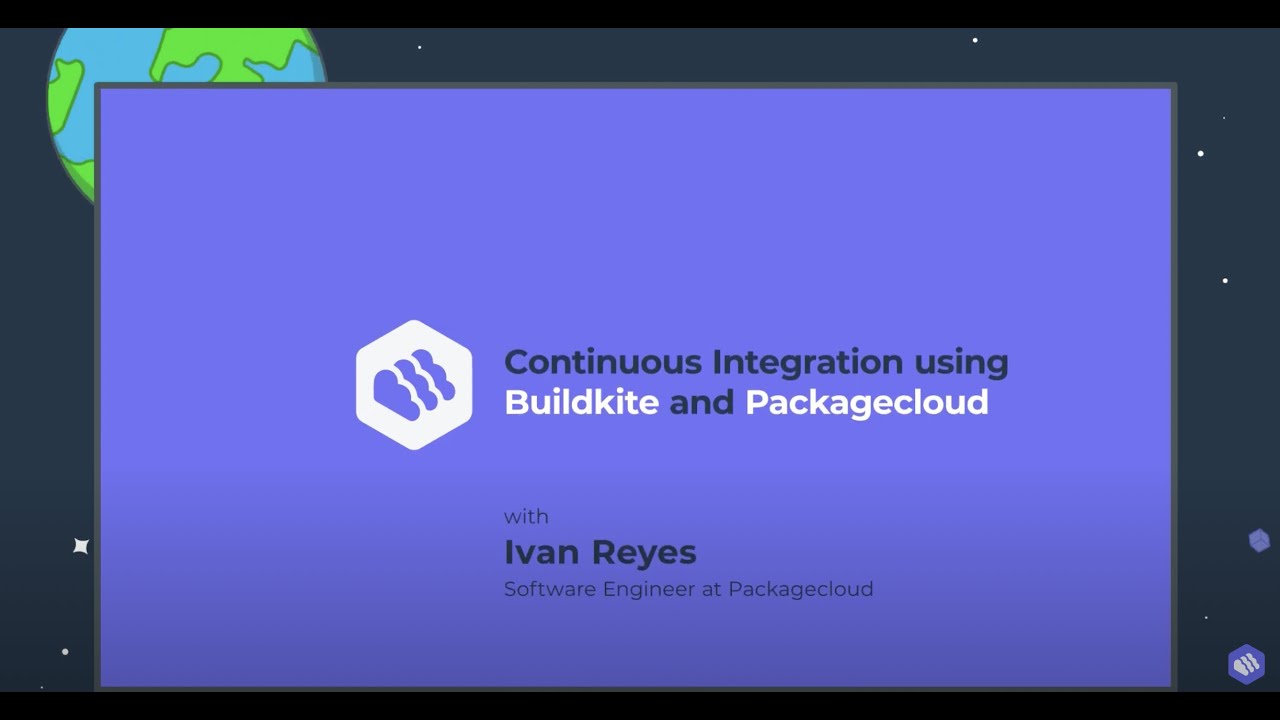 Continuous Integration using Buildkite and Packagecloud

with
Ivan Reyes
Software Engineer at Packagecloud